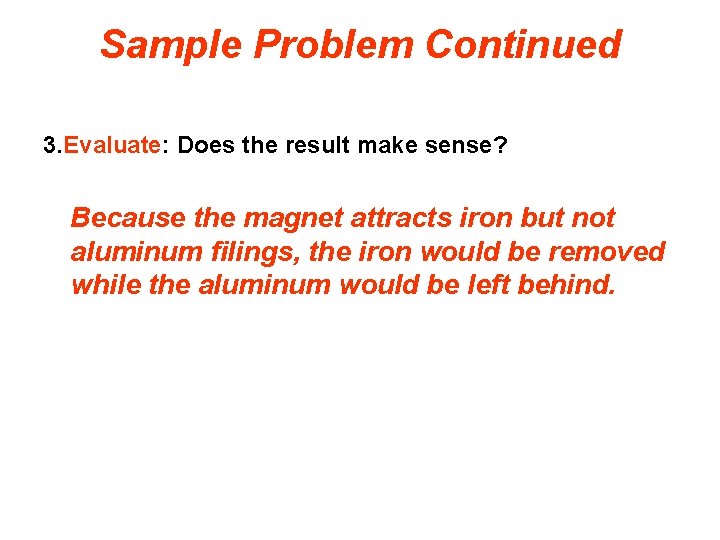 Sample Problem Continued

3.Evaluate: Does the result make sense?

Because the magnet attracts iron but not aluminum filings, the iron would be removed while the aluminum would be left behind.